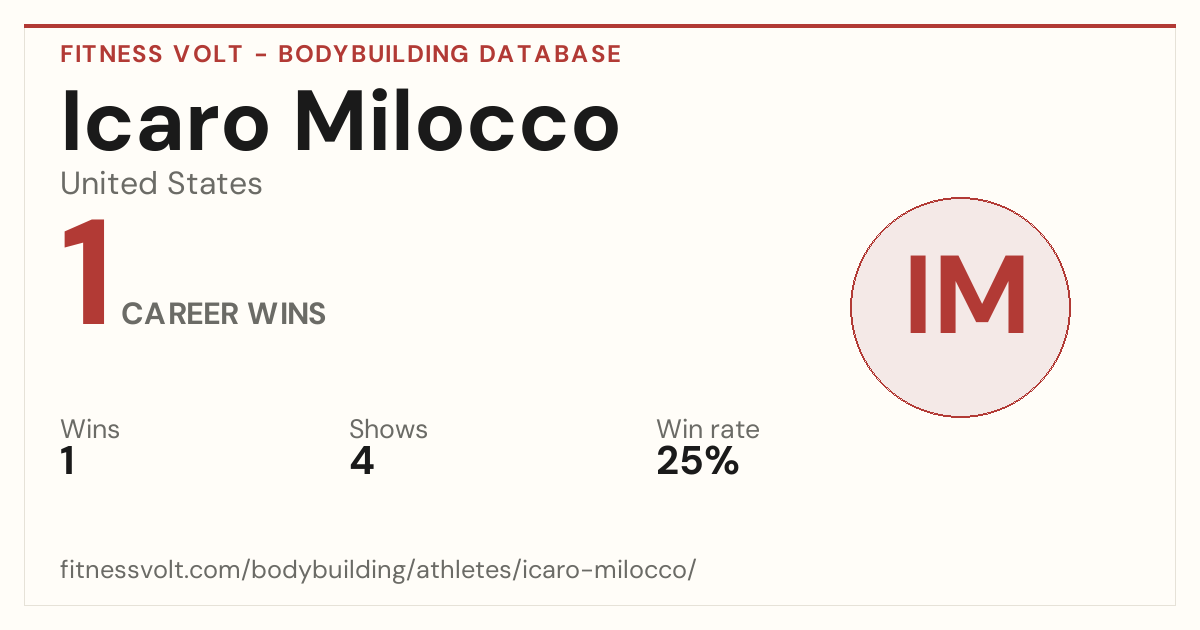 FITNESS VOLT - BODYBUILDING DATABASE

Icaro Milocco

United States

1 CAREER WINS

IM

Wins
1

Shows
4

Win rate
25%

fitnessvolt.com/bodybuilding/athletes/icaro-milocco/